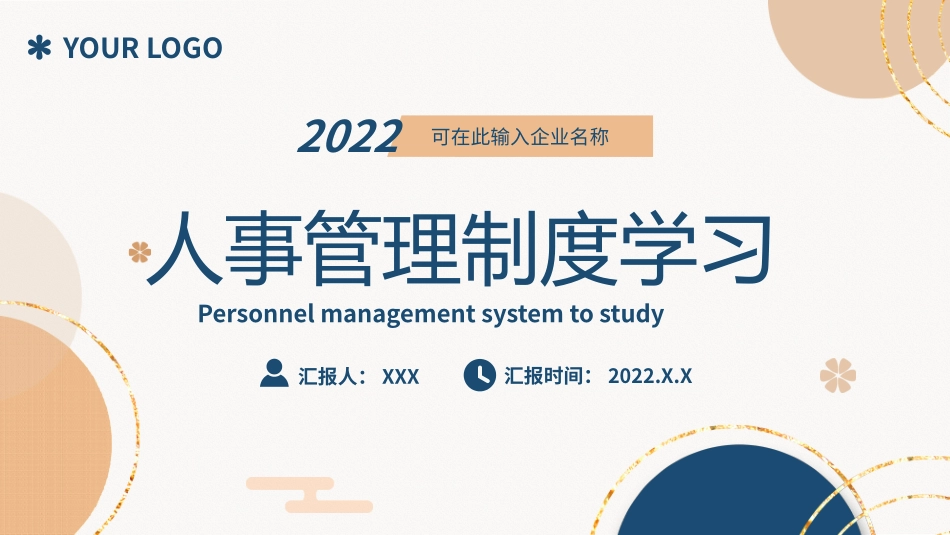 YOUR LOGO

2022 可在此输入企业名称

人事管理制度学习

Personnel management system to study

汇报人： XXX 汇报时间： 2022.X.X